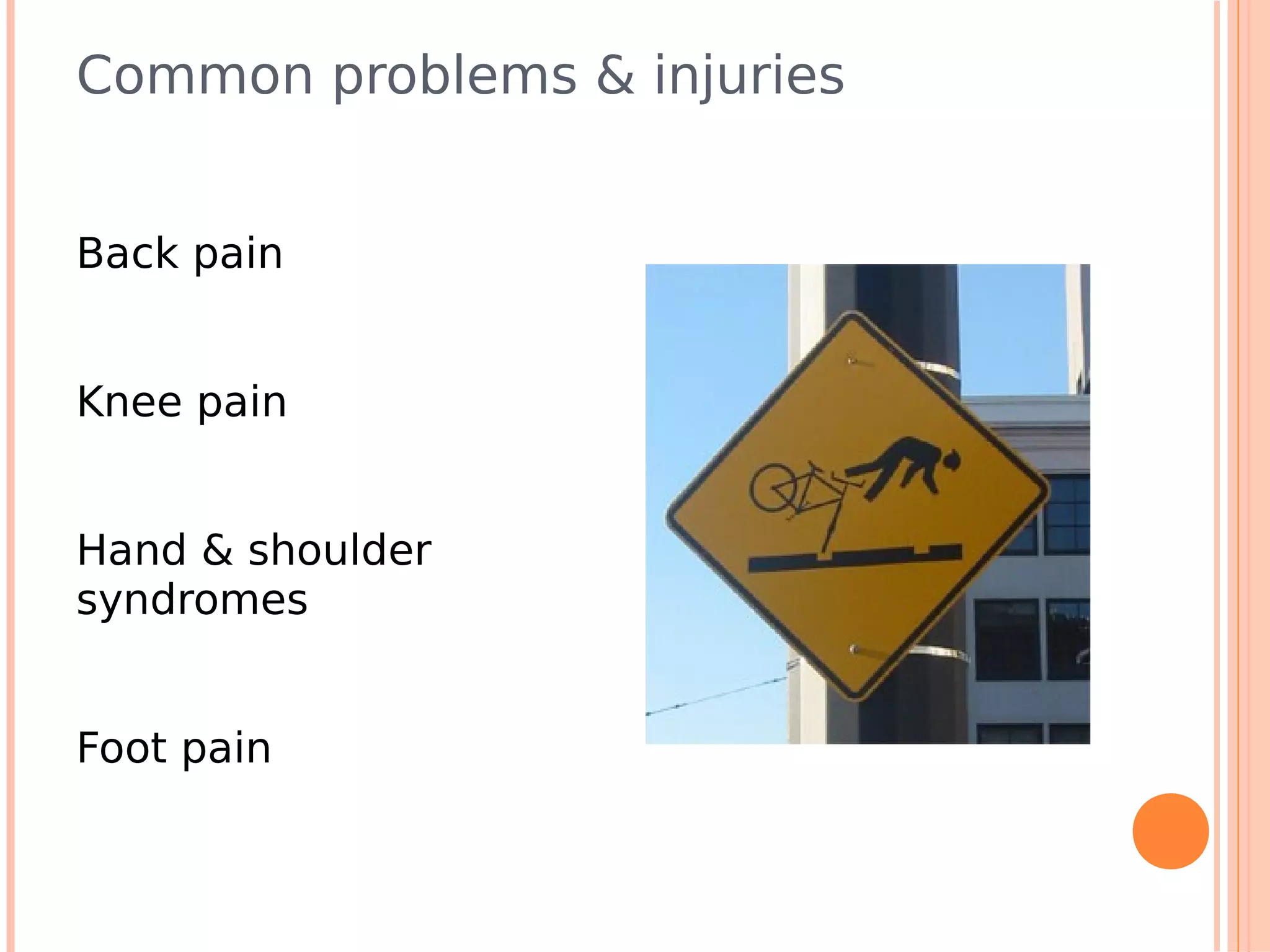 Common problems & injuries

Back pain

Knee pain

Hand & shoulder syndromes

Foot pain